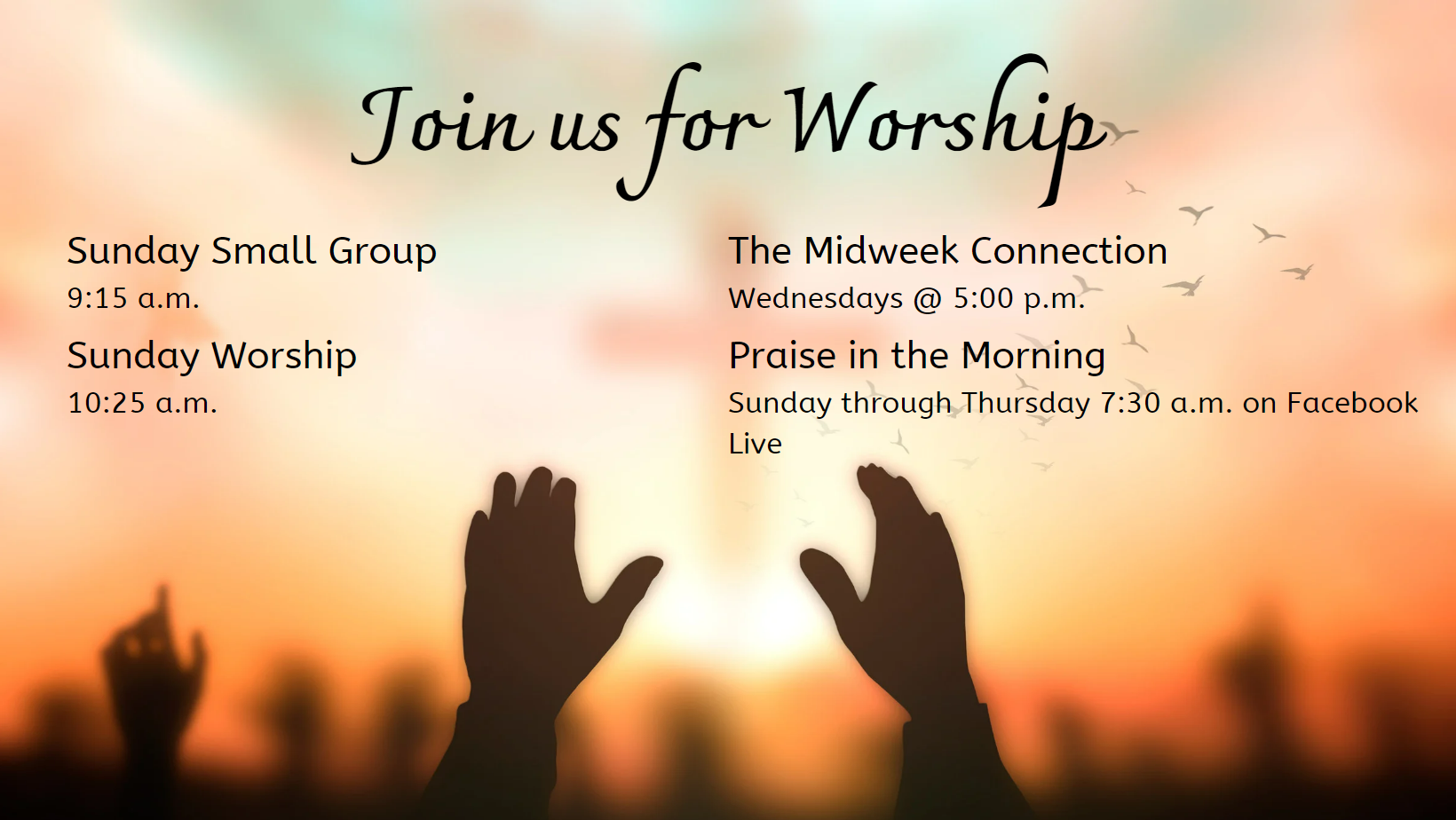 Join us for Worship

Sunday Small Group
9:15 a.m.

Sunday Worship
10:25 a.m.

The Midweek Connection
Wednesdays @ 5:00 p.m.

Praise in the Morning
Sunday through Thursday 7:30 a.m. on Facebook Live